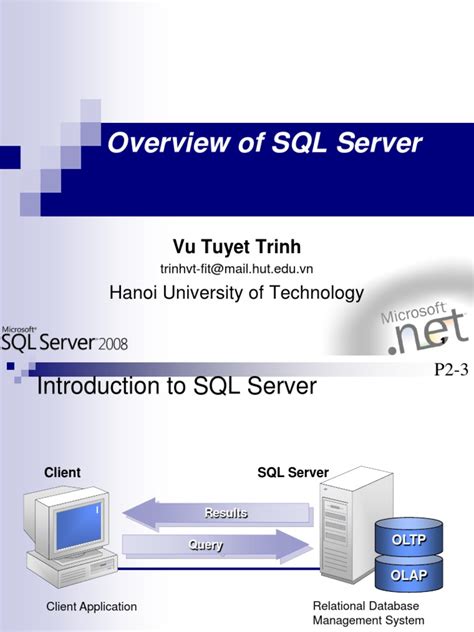 Overview of SQL Server

Vu Tuyet Trinh

trinhvt-fit@mail.hut.edu.vn

Hanoi University of Technology

Microsoft .net

Microsoft SQL Server 2008

P2-3

Introduction to SQL Server

Client

SQL Server

Results

Query

OLTP

OLAP

Client Application

Relational Database Management System